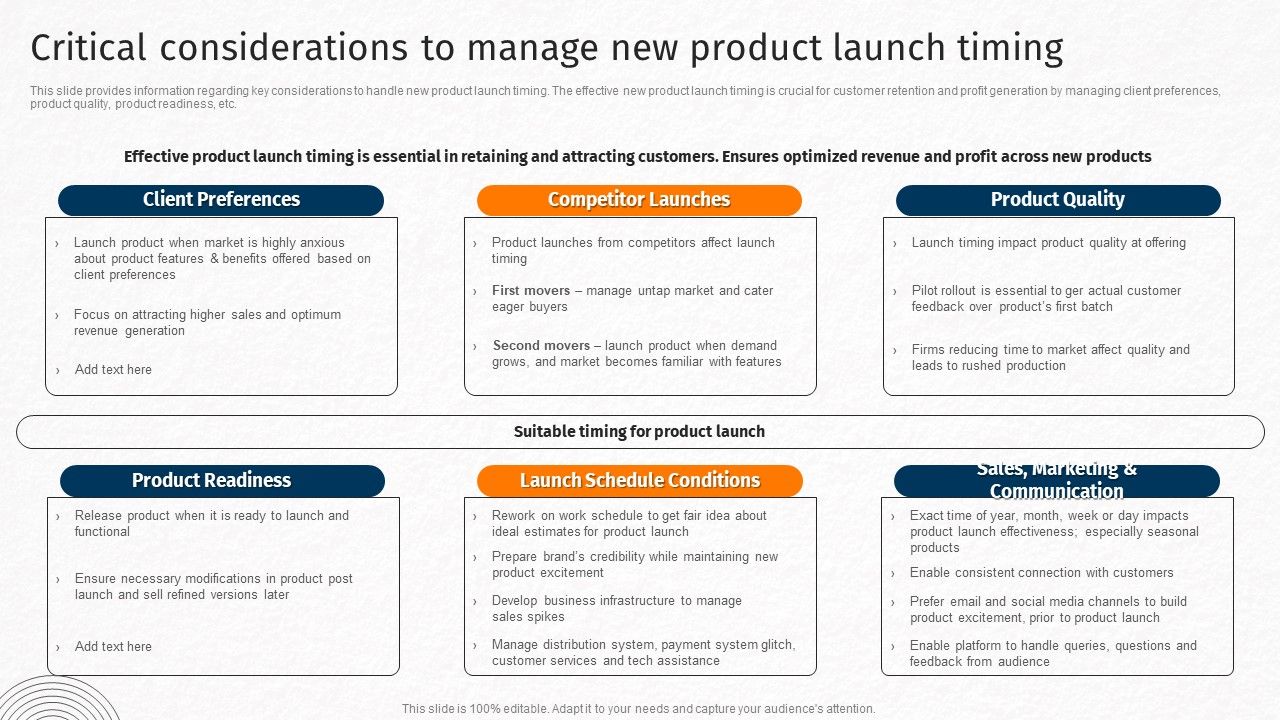 Critical considerations to manage new product launch timing

This slide provides information regarding key considerations to handle new product launch timing. The effective new product launch timing is crucial for customer retention and profit generation by managing client preferences, product quality, product readiness, etc.

Effective product launch timing is essential in retaining and attracting customers. Ensures optimized revenue and profit across new products

Client Preferences

› Launch product when market is highly anxious about product features & benefits offered based on client preferences

› Focus on attracting higher sales and optimum revenue generation

› Add text here

Competitor Launches

› Product launches from competitors affect launch timing

› First movers – manage untap market and cater eager buyers

› Second movers – launch product when demand grows, and market becomes familiar with features

Product Quality

› Launch timing impact product quality at offering

› Pilot rollout is essential to ger actual customer feedback over product's first batch

› Firms reducing time to market affect quality and leads to rushed production

Suitable timing for product launch

Product Readiness

› Release product when it is ready to launch and functional

› Ensure necessary modifications in product post launch and sell refined versions later

› Add text here

Launch Schedule Conditions

› Rework on work schedule to get fair idea about ideal estimates for product launch

› Prepare brand's credibility while maintaining new product excitement

› Develop business infrastructure to manage sales spikes

› Manage distribution system, payment system glitch, customer services and tech assistance

Sales, Marketing & Communication

› Exact time of year, month, week or day impacts product launch effectiveness; especially seasonal products

› Enable consistent connection with customers

› Prefer email and social media channels to build product excitement, prior to product launch

› Enable platform to handle queries, questions and feedback from audience

This slide is 100% editable. Adapt it to your needs and capture your audience's attention.